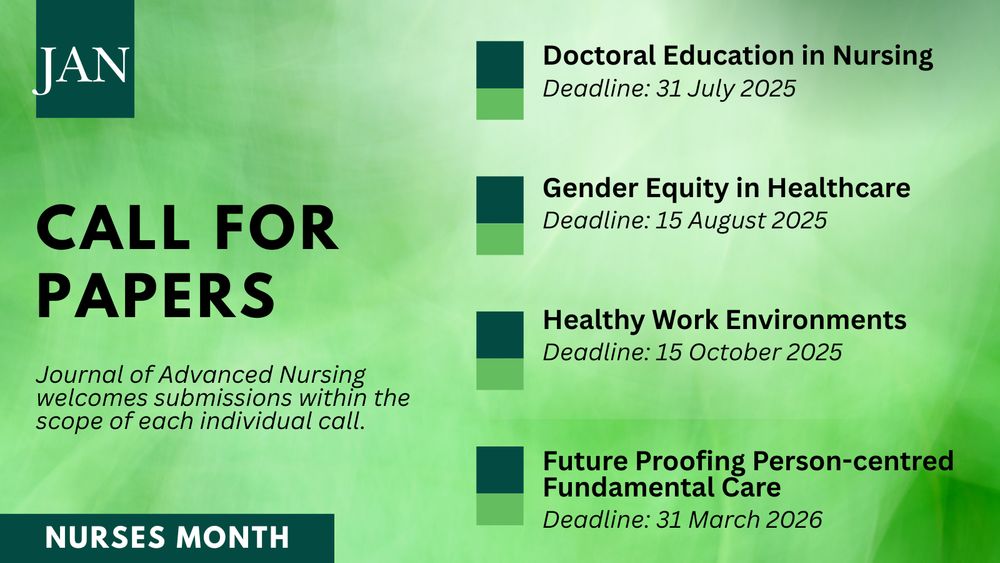 JAN

CALL FOR PAPERS

Journal of Advanced Nursing welcomes submissions within the scope of each individual call.

NURSES MONTH

Doctoral Education in Nursing
Deadline: 31 July 2025

Gender Equity in Healthcare
Deadline: 15 August 2025

Healthy Work Environments
Deadline: 15 October 2025

Future Proofing Person-centred Fundamental Care
Deadline: 31 March 2026